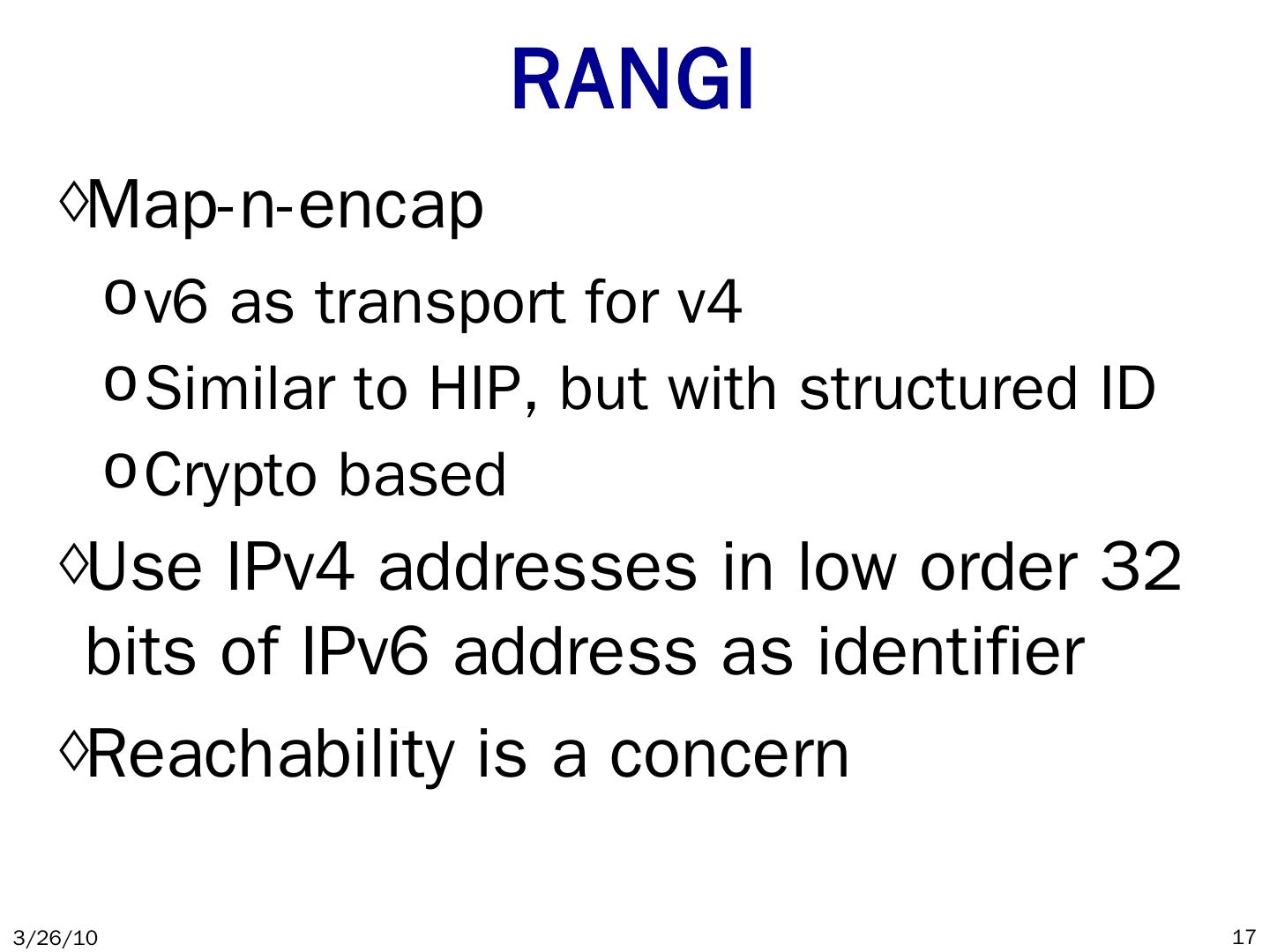 RANGI

◊Map-n-encap

o v6 as transport for v4

o Similar to HIP, but with structured ID

o Crypto based

◊Use IPv4 addresses in low order 32 bits of IPv6 address as identifier

◊Reachability is a concern

3/26/10

17